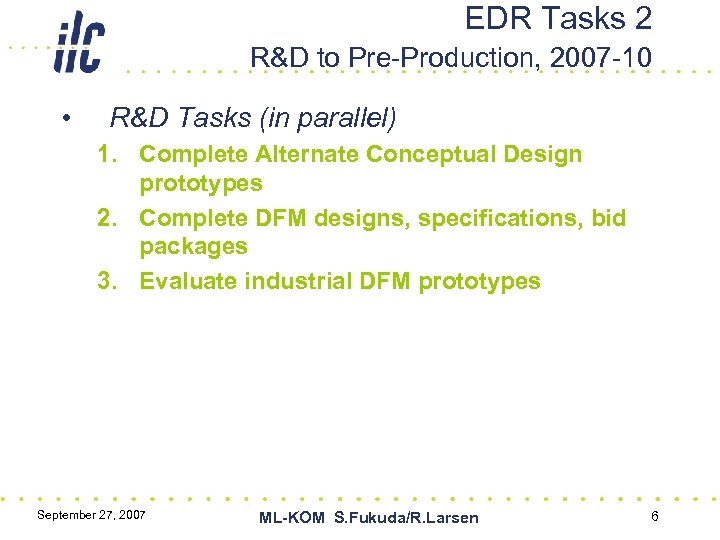 ilc

EDR Tasks 2
R&D to Pre-Production, 2007-10

• R&D Tasks (in parallel)

1. Complete Alternate Conceptual Design prototypes
2. Complete DFM designs, specifications, bid packages
3. Evaluate industrial DFM prototypes

September 27, 2007 ML-KOM S.Fukuda/R.Larsen 6